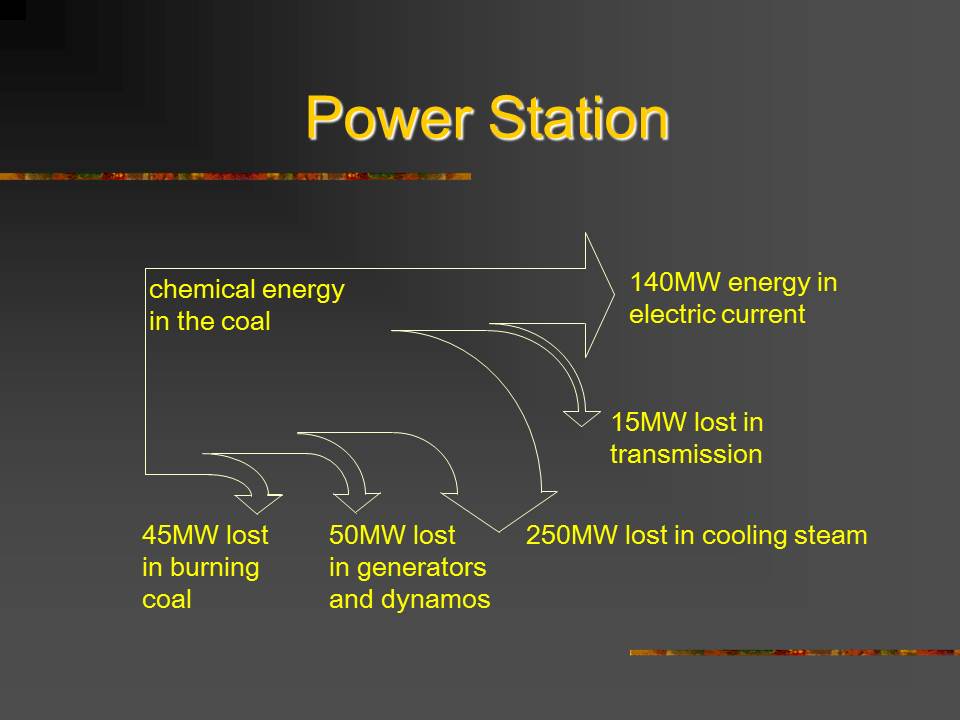 Power Station

chemical energy in the coal

140MW energy in electric current

15MW lost in transmission

45MW lost in burning coal

50MW lost in generators and dynamos

250MW lost in cooling steam